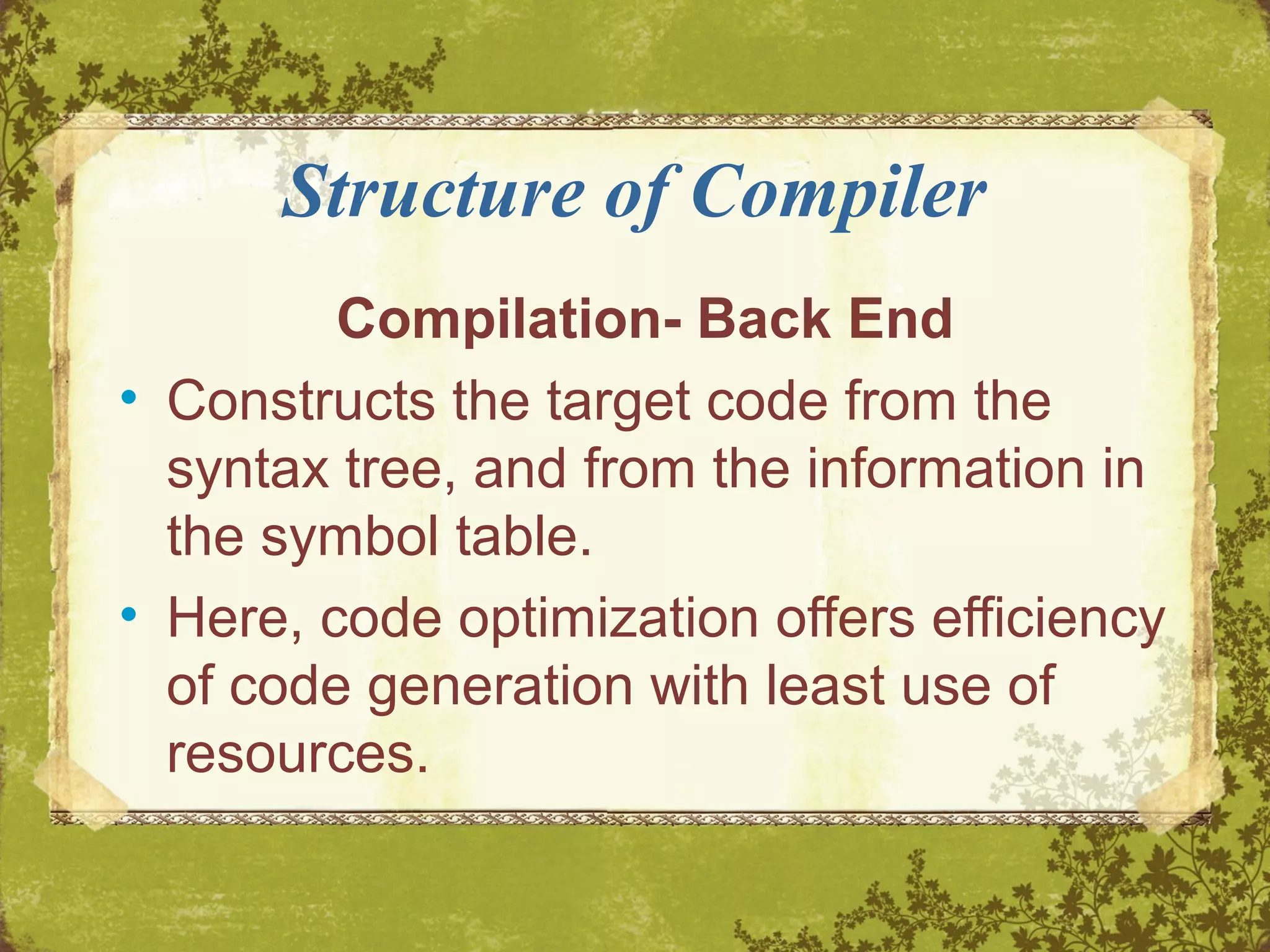 Structure of Compiler

Compilation- Back End

• Constructs the target code from the syntax tree, and from the information in the symbol table.
• Here, code optimization offers efficiency of code generation with least use of resources.